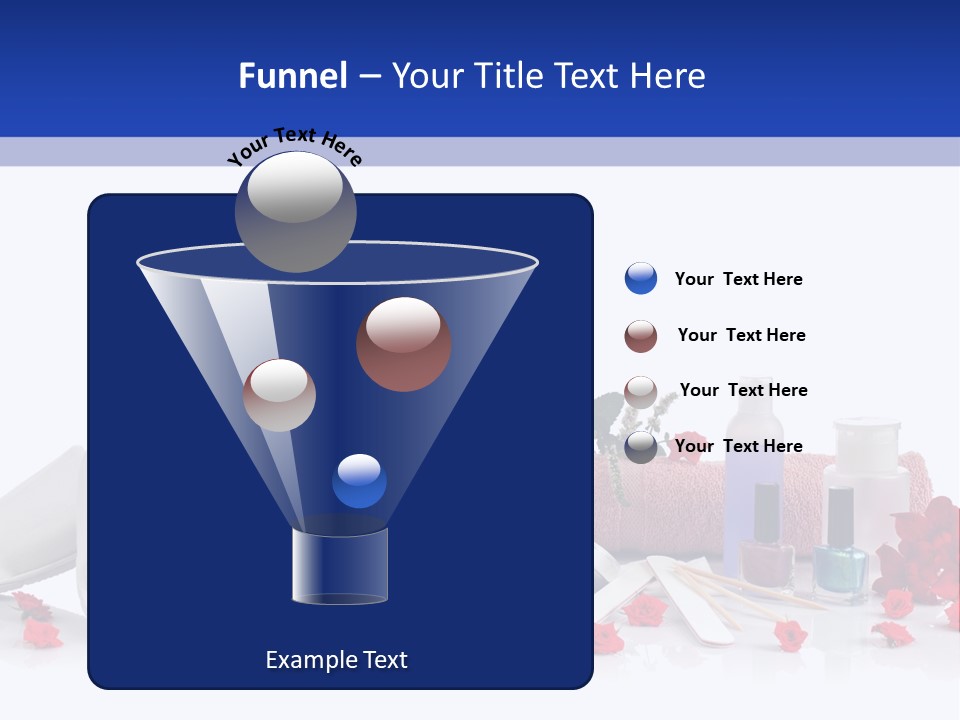 Funnel – Your Title Text Here

Your Text Here

Your Text Here

Your Text Here

Your Text Here

Your Text Here

Example Text